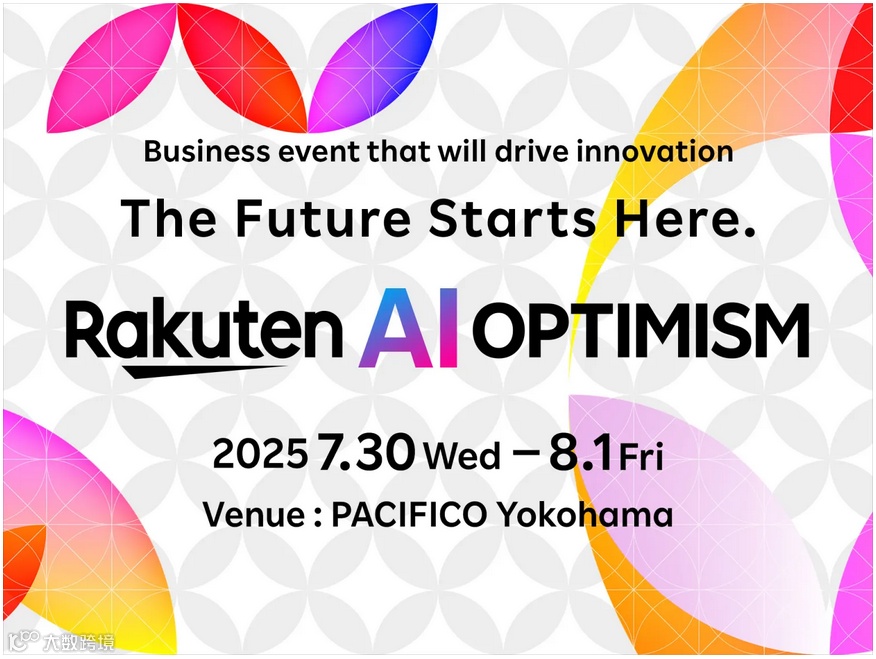 Business event that will drive innovation

The Future Starts Here.

Rakuten AI OPTIMISM

2025 7.30 Wed – 8.1 Fri

Venue : PACIFICO Yokohama

大数跨境